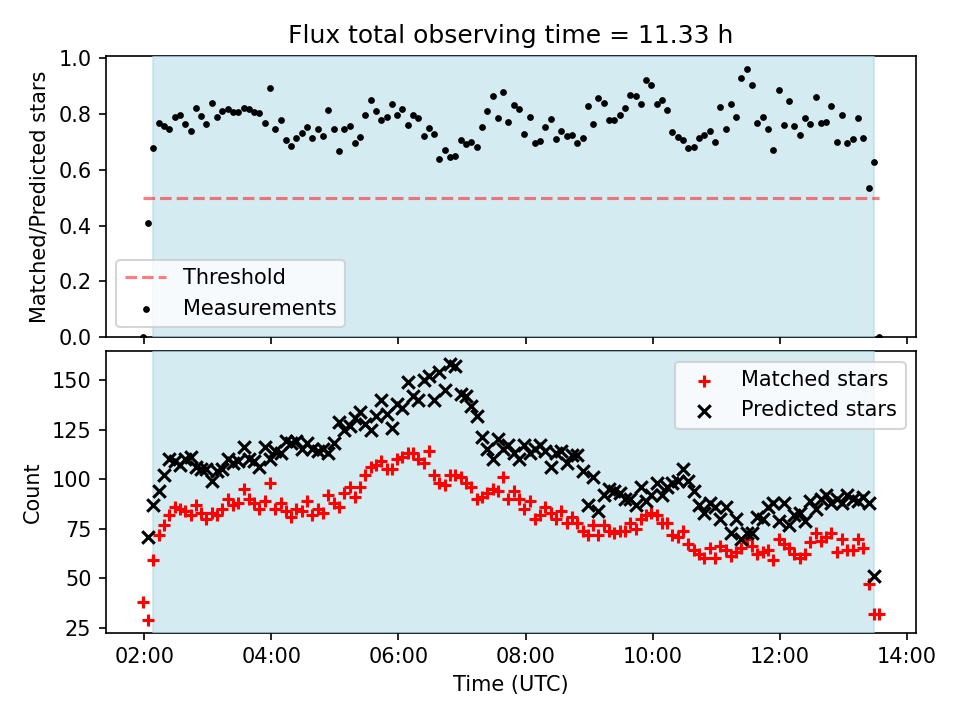 Flux total observing time = 11.33 h

Matched/Predicted stars

1.0
0.8
0.6
0.4
0.2
0.0

Threshold
Measurements

Count

150
125
100
75
50
25

Matched stars
Predicted stars

02:00
04:00
06:00
08:00
10:00
12:00
14:00

Time (UTC)